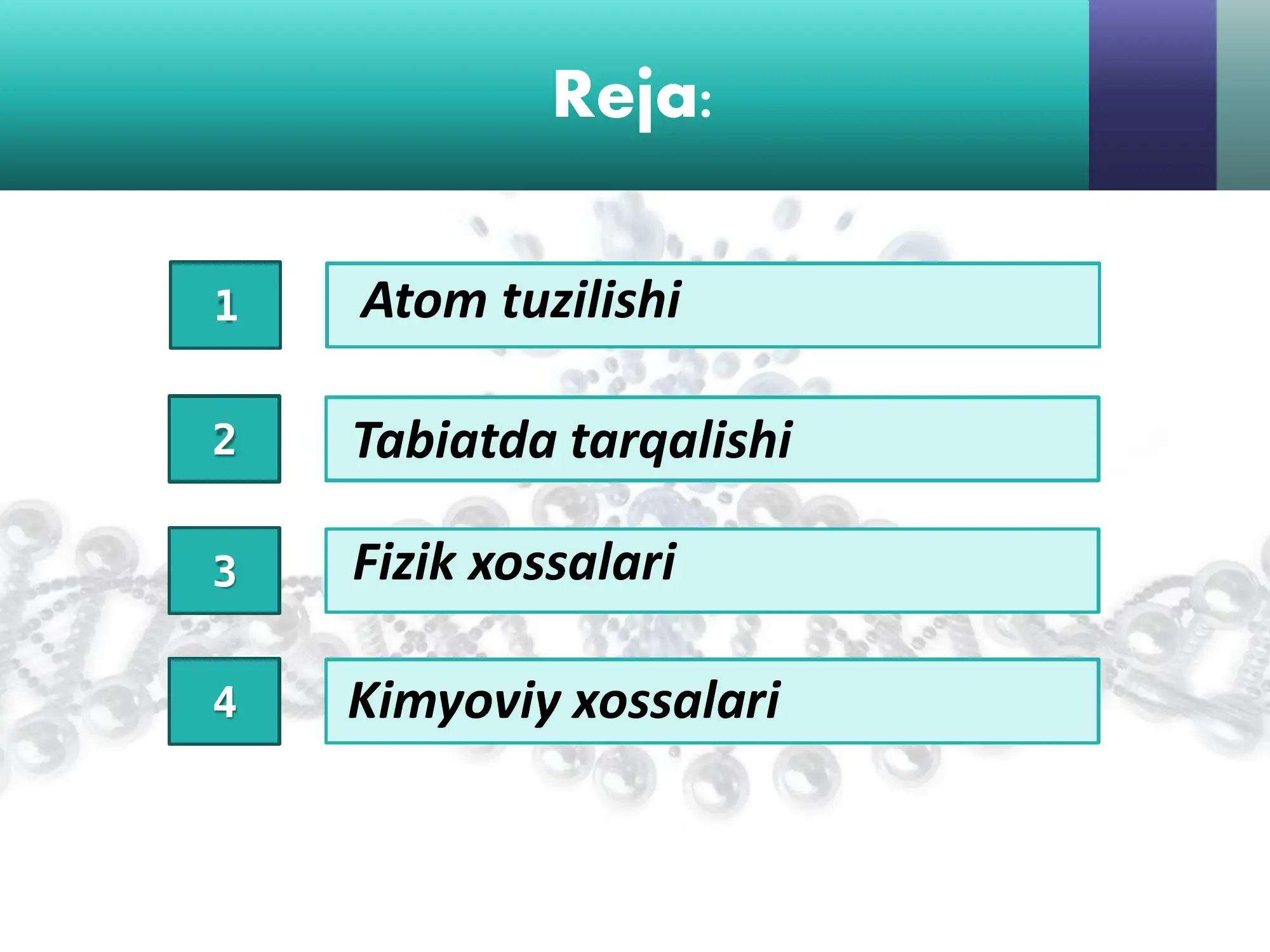 Reja:

1 Atom tuzilishi

2 Tabiatda tarqalishi

3 Fizik xossalari

4 Kimyoviy xossalari